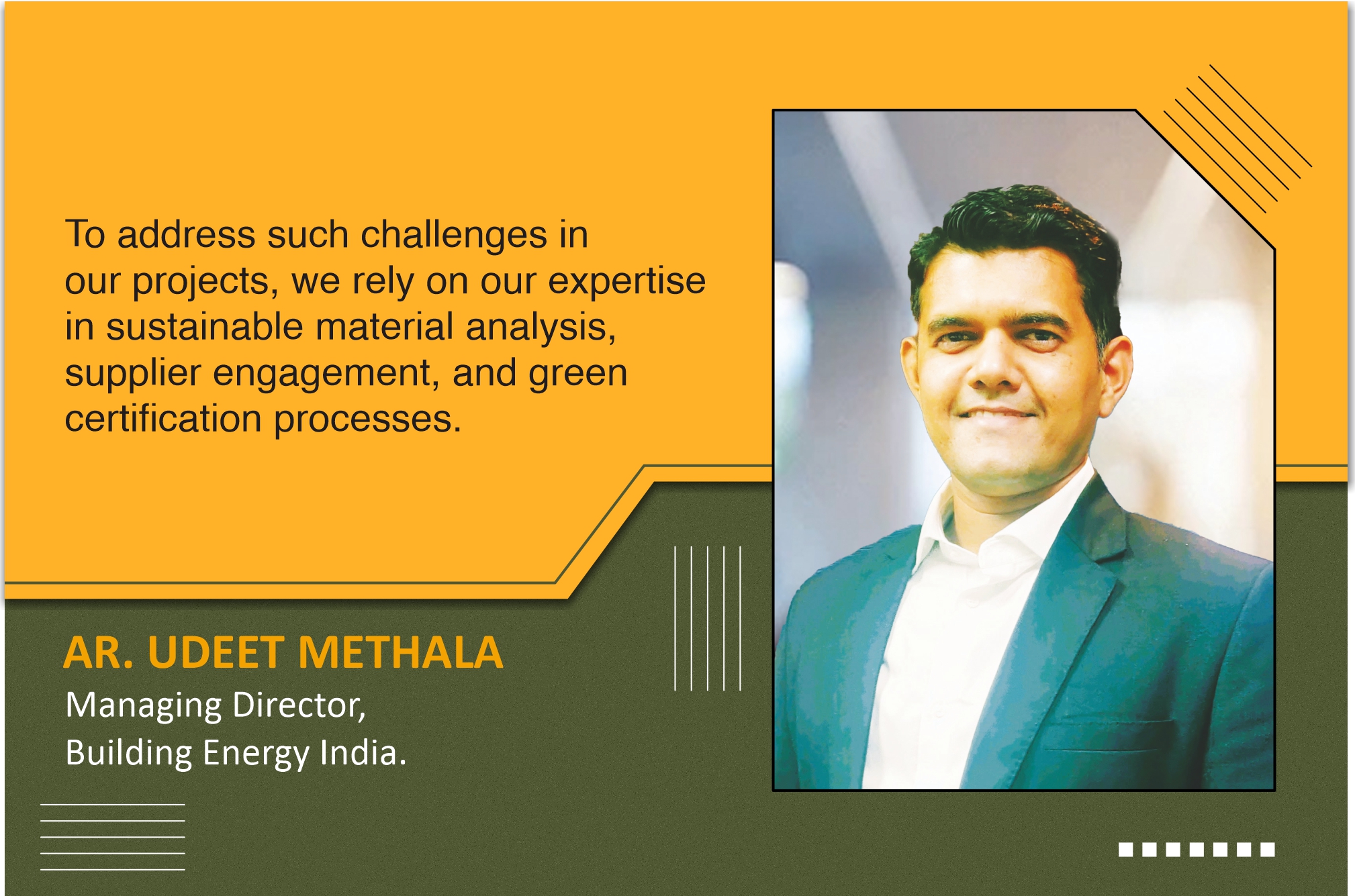 To address such challenges in our projects, we rely on our expertise in sustainable material analysis, supplier engagement, and green certification processes.

AR. UDEET METHALA
Managing Director,
Building Energy India.